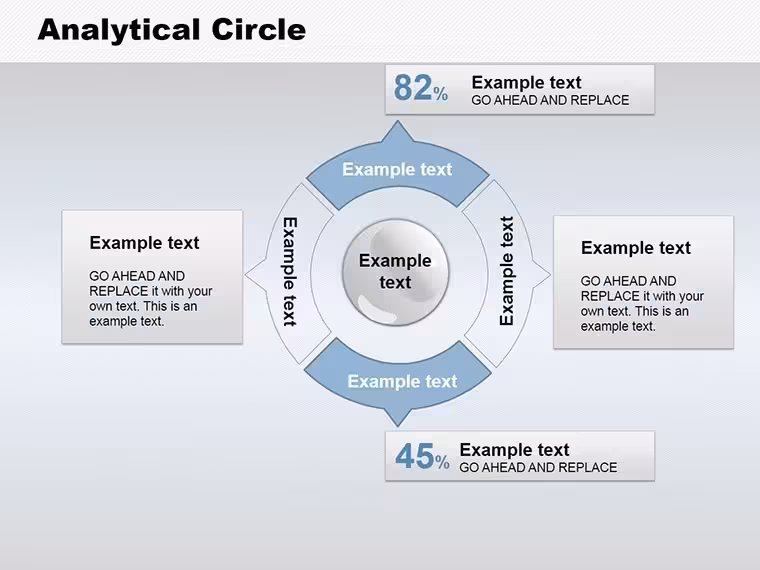 Analytical Circle

82%
Example text
GO AHEAD AND REPLACE

Example text

Example text
GO AHEAD AND REPLACE it with your own text. This is an example text.

Example text

Example text

Example text

Example text
GO AHEAD AND REPLACE it with your own text. This is an example text.

Example text

45%
Example text
GO AHEAD AND REPLACE